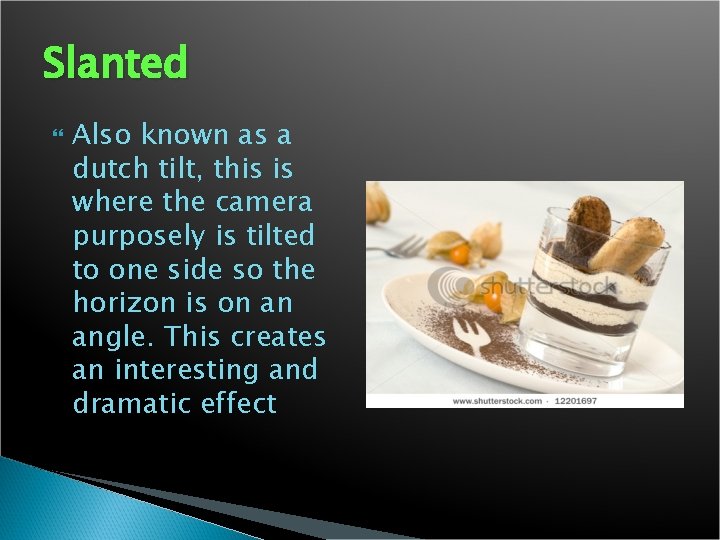 Slanted

Also known as a dutch tilt, this is where the camera purposely is tilted to one side so the horizon is on an angle. This creates an interesting and dramatic effect

shutterstock

www.shutterstock.com · 12201697